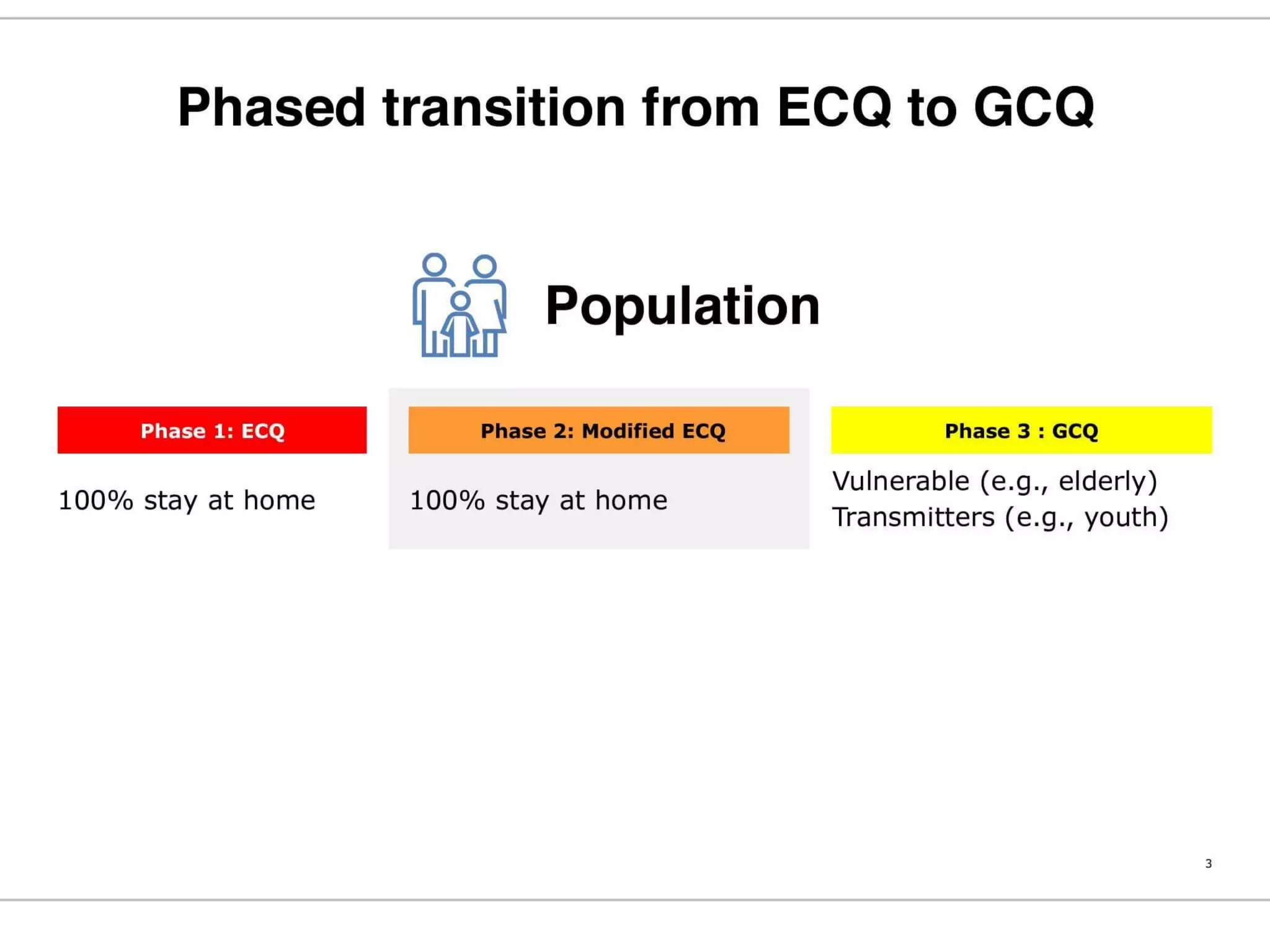 Phased transition from ECQ to GCQ

Population

Phase 1: ECQ

100% stay at home

Phase 2: Modified ECQ

100% stay at home

Phase 3 : GCQ

Vulnerable (e.g., elderly)
Transmitters (e.g., youth)

3